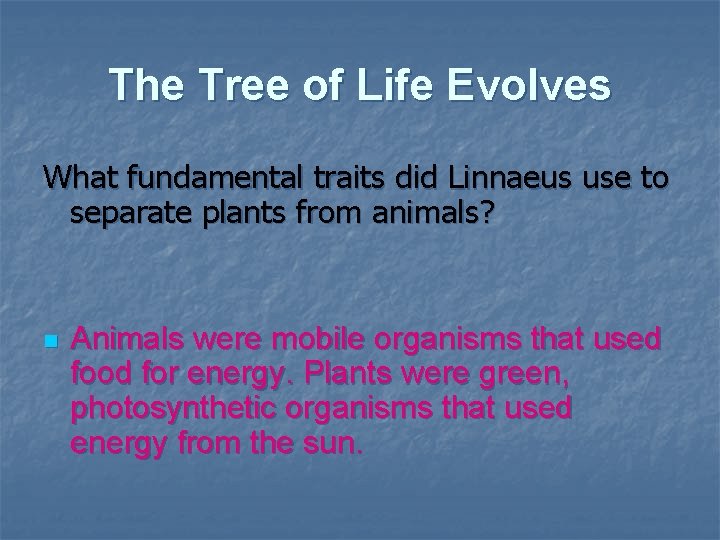 The Tree of Life Evolves

What fundamental traits did Linnaeus use to separate plants from animals?

Animals were mobile organisms that used food for energy. Plants were green, photosynthetic organisms that used energy from the sun.